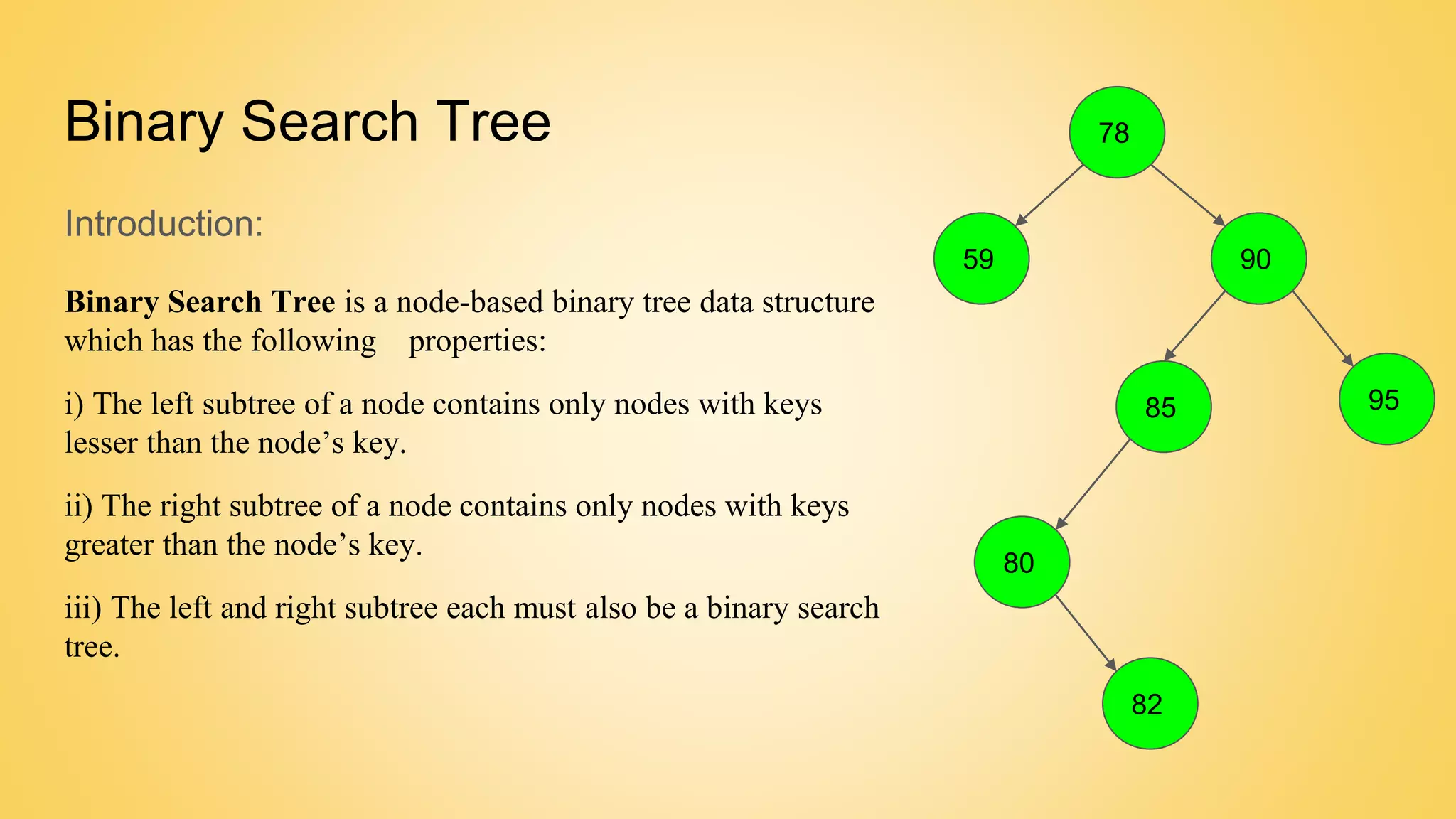 Binary Search Tree

Introduction:

Binary Search Tree is a node-based binary tree data structure which has the following properties:

i) The left subtree of a node contains only nodes with keys lesser than the node’s key.

ii) The right subtree of a node contains only nodes with keys greater than the node’s key.

iii) The left and right subtree each must also be a binary search tree.

78

59

90

85

95

80

82